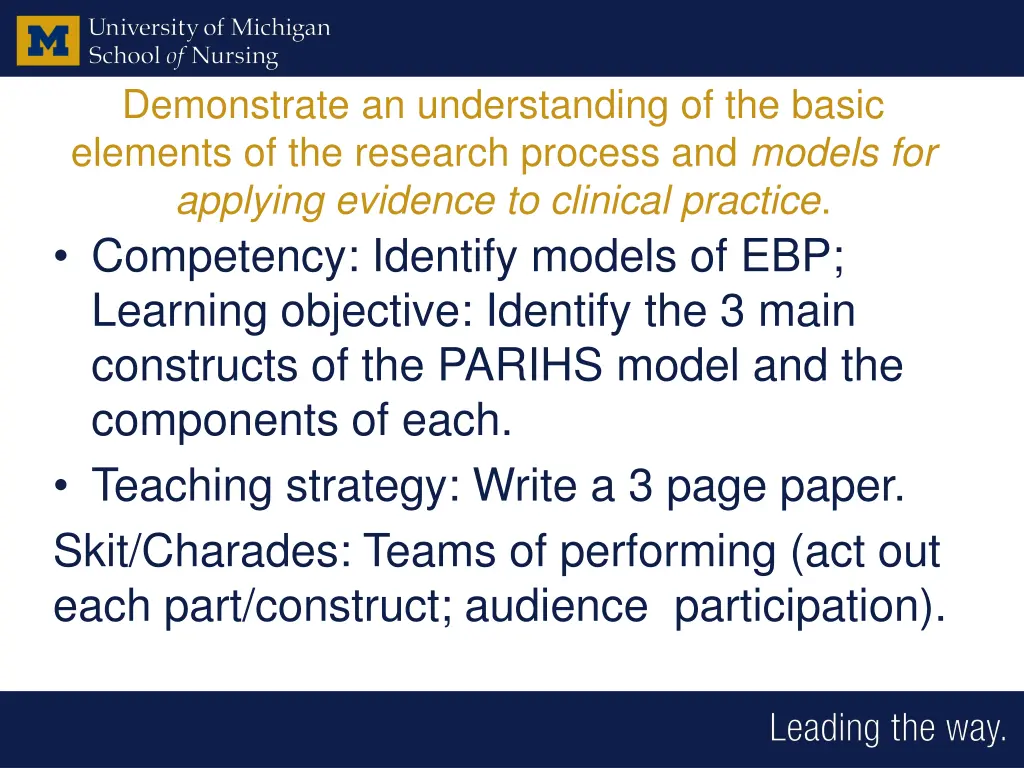 M University of Michigan
School of Nursing

Demonstrate an understanding of the basic elements of the research process and models for applying evidence to clinical practice.

• Competency: Identify models of EBP; Learning objective: Identify the 3 main constructs of the PARIHS model and the components of each.
• Teaching strategy: Write a 3 page paper.

Skit/Charades: Teams of performing (act out each part/construct; audience participation).

Leading the way.